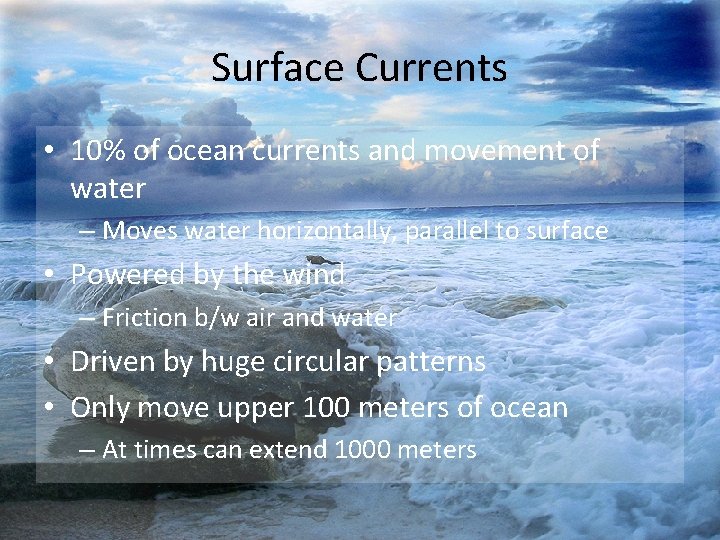 Surface Currents

• 10% of ocean currents and movement of water
– Moves water horizontally, parallel to surface
• Powered by the wind
– Friction b/w air and water
• Driven by huge circular patterns
• Only move upper 100 meters of ocean
– At times can extend 1000 meters